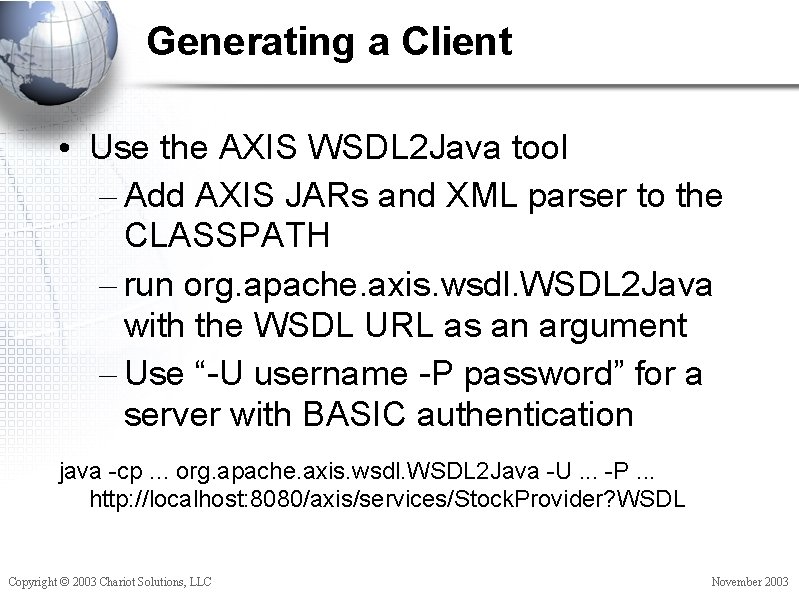 Generating a Client

• Use the AXIS WSDL2Java tool
– Add AXIS JARs and XML parser to the CLASSPATH
– run org.apache.axis.wsdl.WSDL2Java with the WSDL URL as an argument
– Use “-U username -P password” for a server with BASIC authentication

java -cp ... org.apache.axis.wsdl.WSDL2Java -U ... -P ... http://localhost:8080/axis/services/StockProvider?WSDL

Copyright © 2003 Chariot Solutions, LLC

November 2003